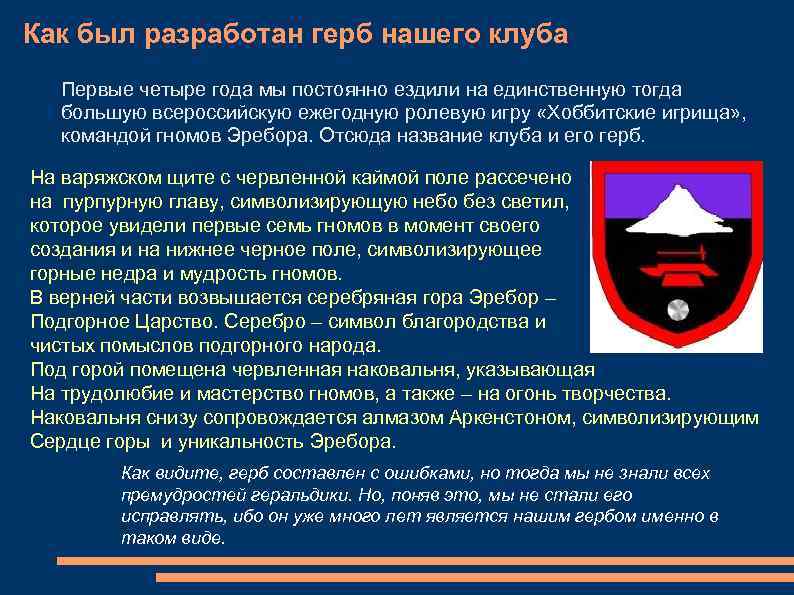 Как был разработан герб нашего клуба

Первые четыре года мы постоянно ездили на единственную тогда большую всероссийскую ежегодную ролевую игру «Хоббитские игрища», командой гномов Эребора. Отсюда название клуба и его герб.

На варяжском щите с червленной каймой поле рассечено на пурпурную главу, символизирующую небо без светил, которое увидели первые семь гномов в момент своего создания и на нижнее черное поле, символизирующее горные недра и мудрость гномов.
В верней части возвышается серебряная гора Эребор – Подгорное Царство. Серебро – символ благородства и чистых помыслов подгорного народа.
Под горой помещена червленная наковальня, указывающая На трудолюбие и мастерство гномов, а также – на огонь творчества.
Наковальня снизу сопровождается алмазом Аркенстоном, символизирующим Сердце горы и уникальность Эребора.

Как видите, герб составлен с ошибками, но тогда мы не знали всех премудростей геральдики. Но, поняв это, мы не стали его исправлять, ибо он уже много лет является нашим гербом именно в таком виде.